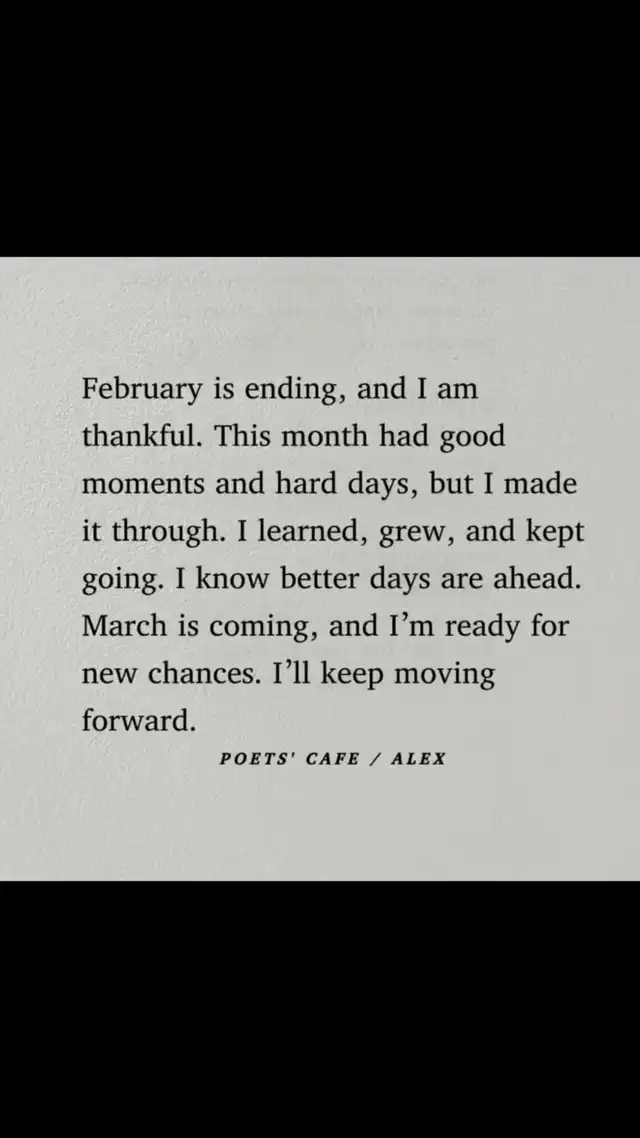 February is ending, and I am thankful. This month had good moments and hard days, but I made it through. I learned, grew, and kept going. I know better days are ahead. March is coming, and I'm ready for new chances. I'll keep moving forward.

POETS' CAFE / ALEX